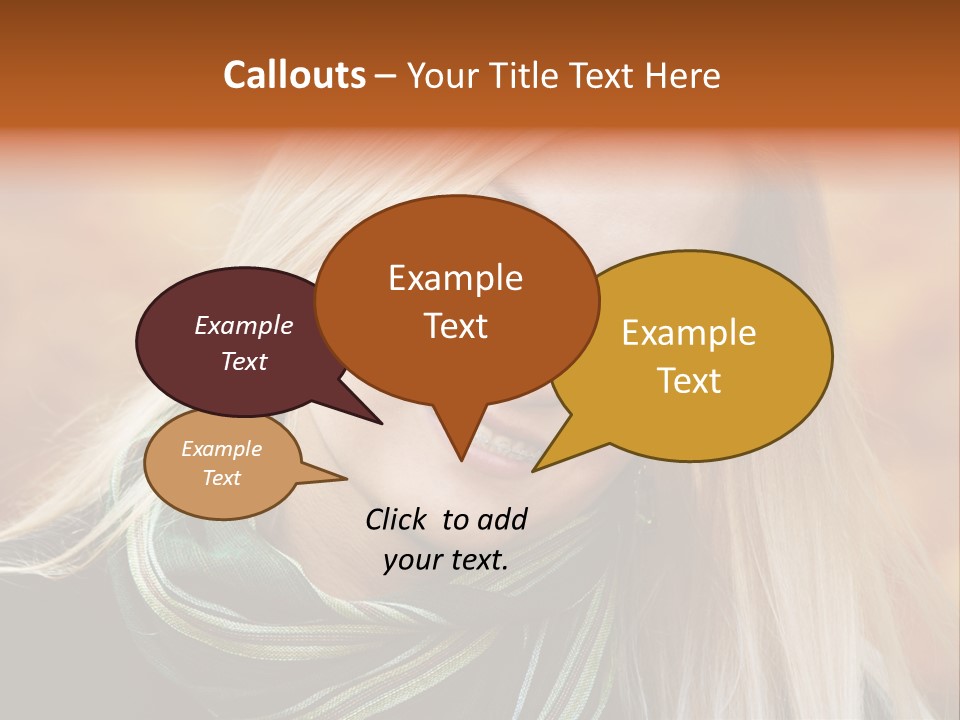 Callouts – Your Title Text Here

Example Text

Example Text

Example Text

Example Text

Click to add your text.